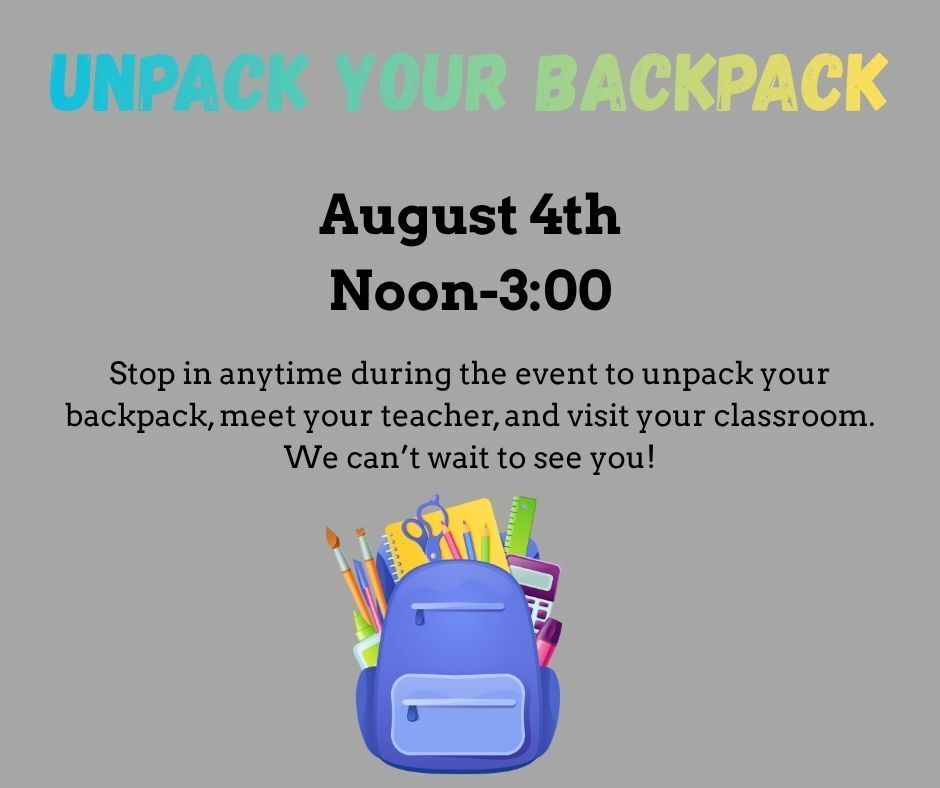 UNPACK YOUR BACKPACK

August 4th
Noon-3:00

Stop in anytime during the event to unpack your backpack, meet your teacher, and visit your classroom. We can't wait to see you!